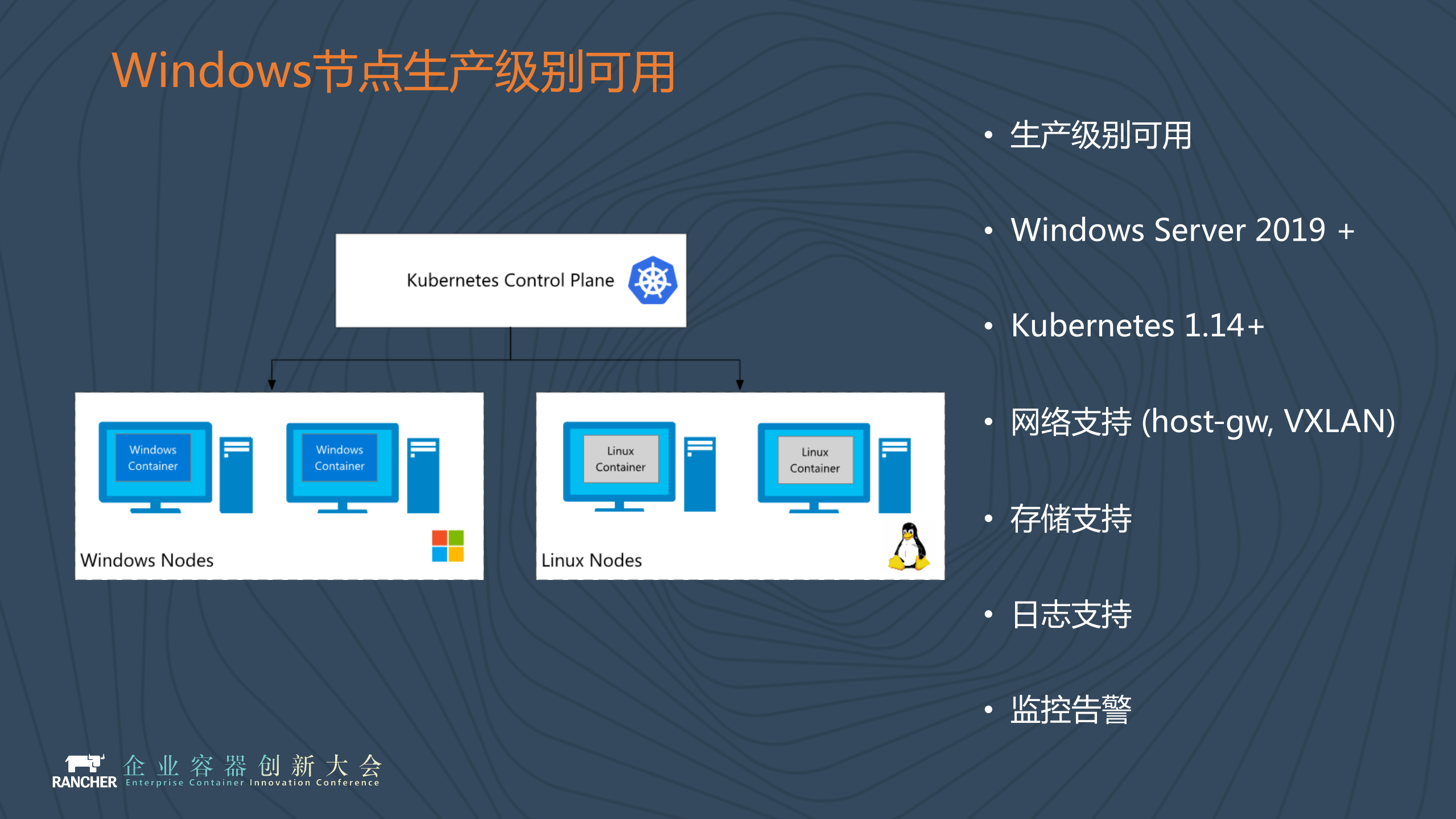 Windows节点生产级别可用

Kubernetes Control Plane

Windows Container

Windows Container

Windows Nodes

Linux Container

Linux Container

Linux Nodes

• 生产级别可用
• Windows Server 2019 +
• Kubernetes 1.14+
• 网络支持 (host-gw, VXLAN)
• 存储支持
• 日志支持
• 监控告警

RANCHER 企业容器创新大会 Enterprise Container Innovation Conference